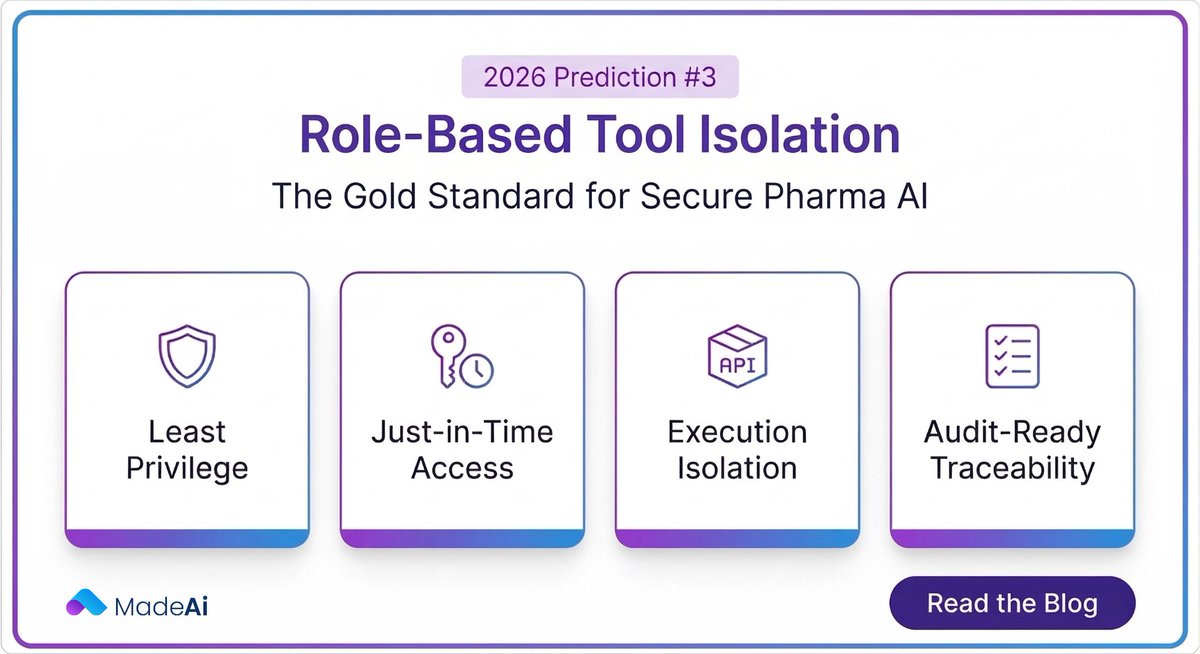 2026 Prediction #3

Role-Based Tool Isolation

The Gold Standard for Secure Pharma AI

Least Privilege

Just-in-Time Access

API

Execution Isolation

Audit-Ready Traceability

MadeAi

Read the Blog